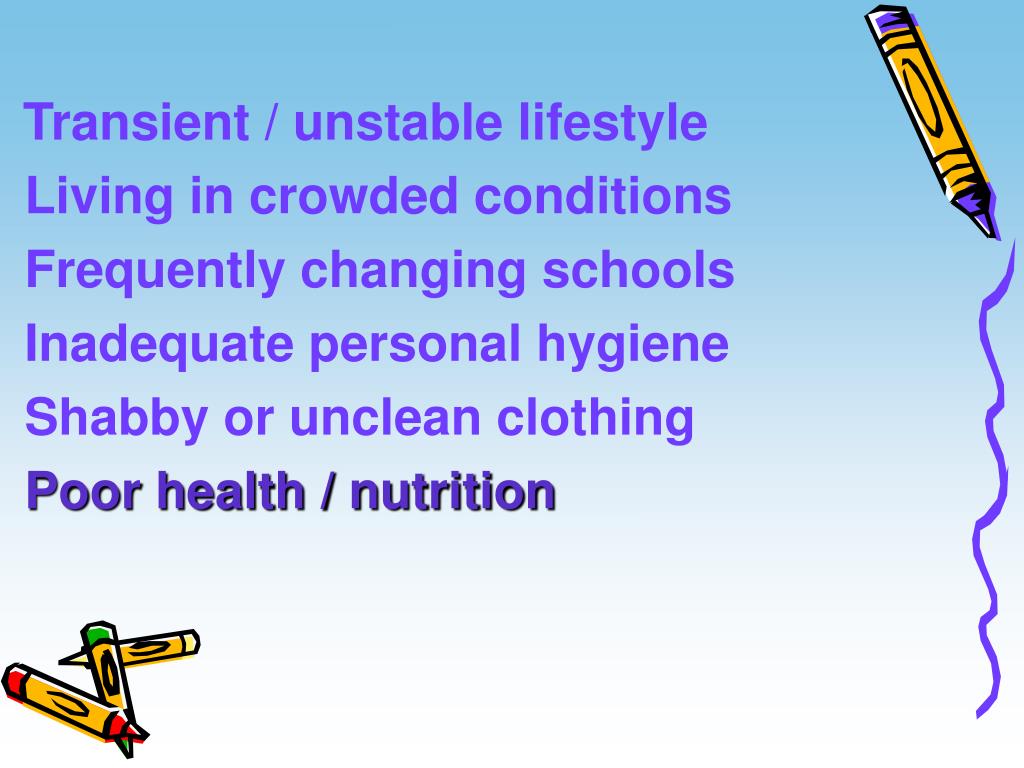 Transient / unstable lifestyle
Living in crowded conditions
Frequently changing schools
Inadequate personal hygiene
Shabby or unclean clothing
Poor health / nutrition